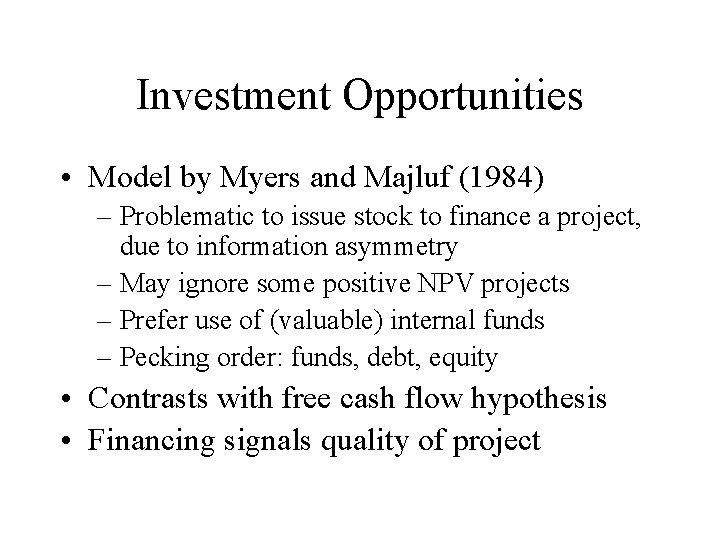 Investment Opportunities

• Model by Myers and Majluf (1984)
– Problematic to issue stock to finance a project, due to information asymmetry
– May ignore some positive NPV projects
– Prefer use of (valuable) internal funds
– Pecking order: funds, debt, equity
• Contrasts with free cash flow hypothesis
• Financing signals quality of project